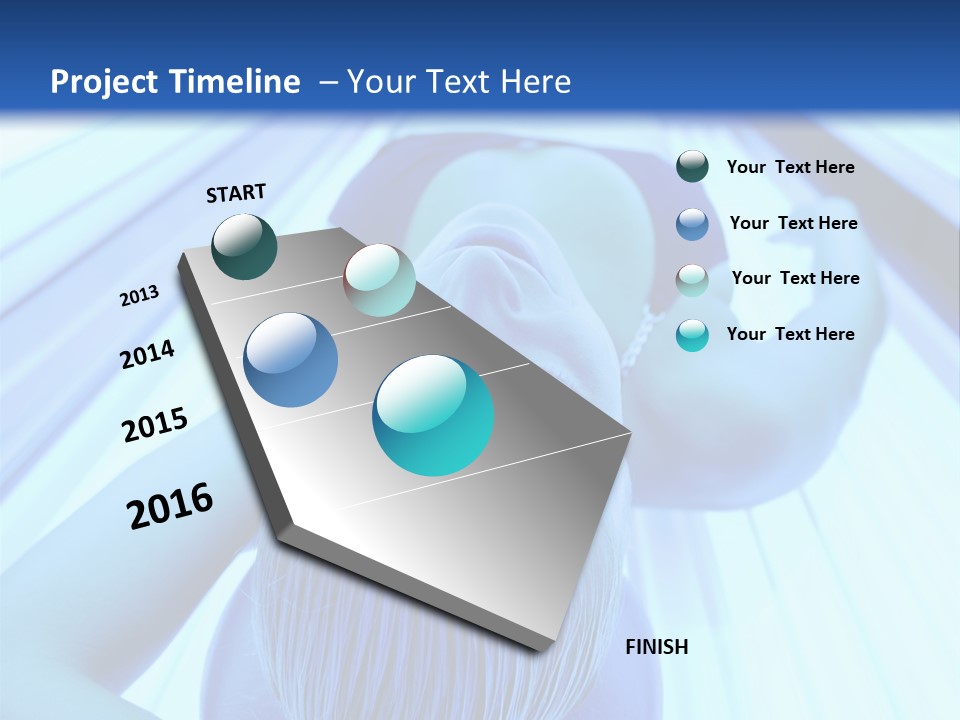 Project Timeline – Your Text Here

START

2013

2014

2015

2016

FINISH

Your Text Here

Your Text Here

Your Text Here

Your Text Here